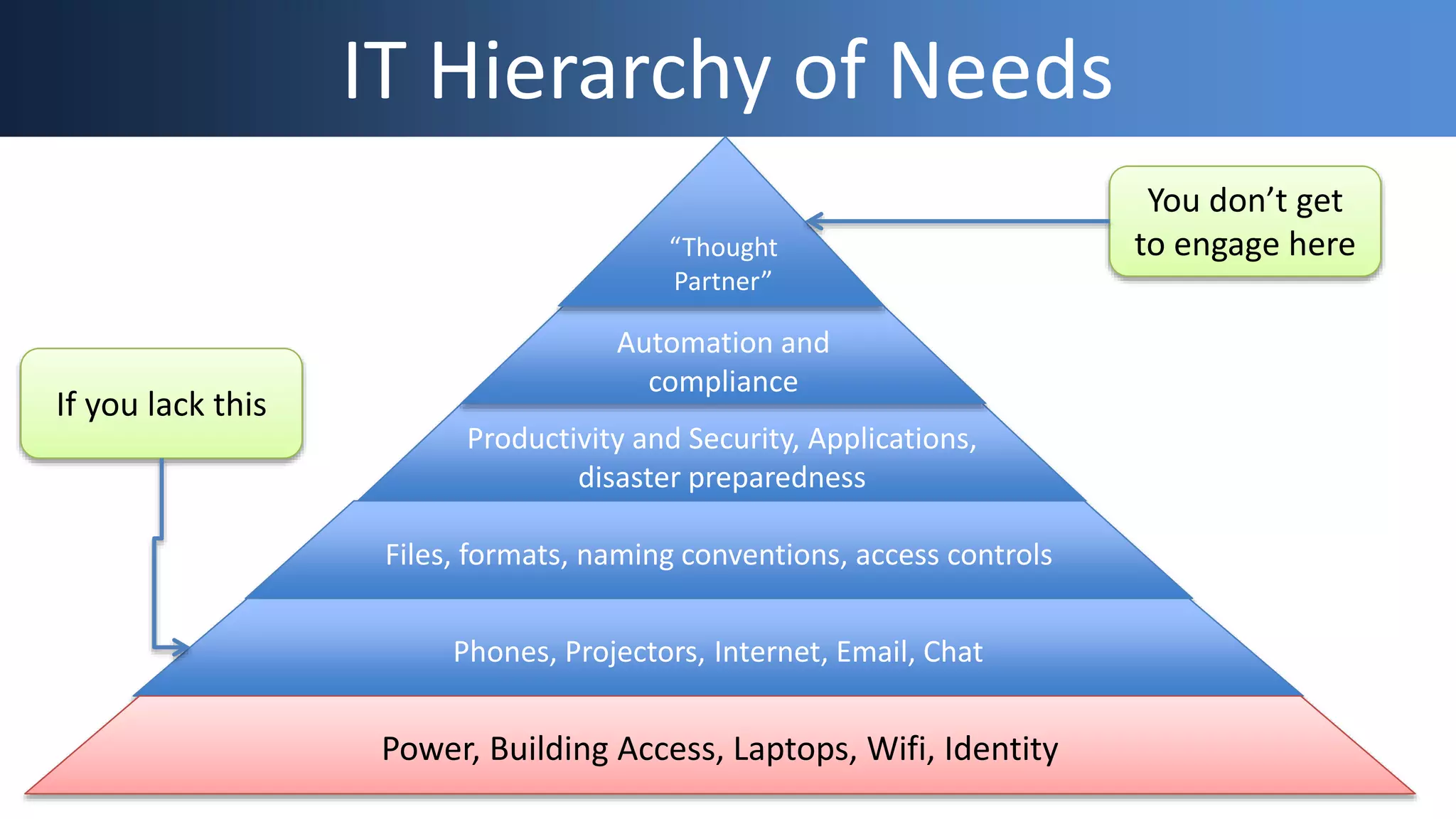 IT Hierarchy of Needs

You don’t get to engage here

“Thought Partner”

Automation and compliance

If you lack this

Productivity and Security, Applications, disaster preparedness

Files, formats, naming conventions, access controls

Phones, Projectors, Internet, Email, Chat

Power, Building Access, Laptops, Wifi, Identity